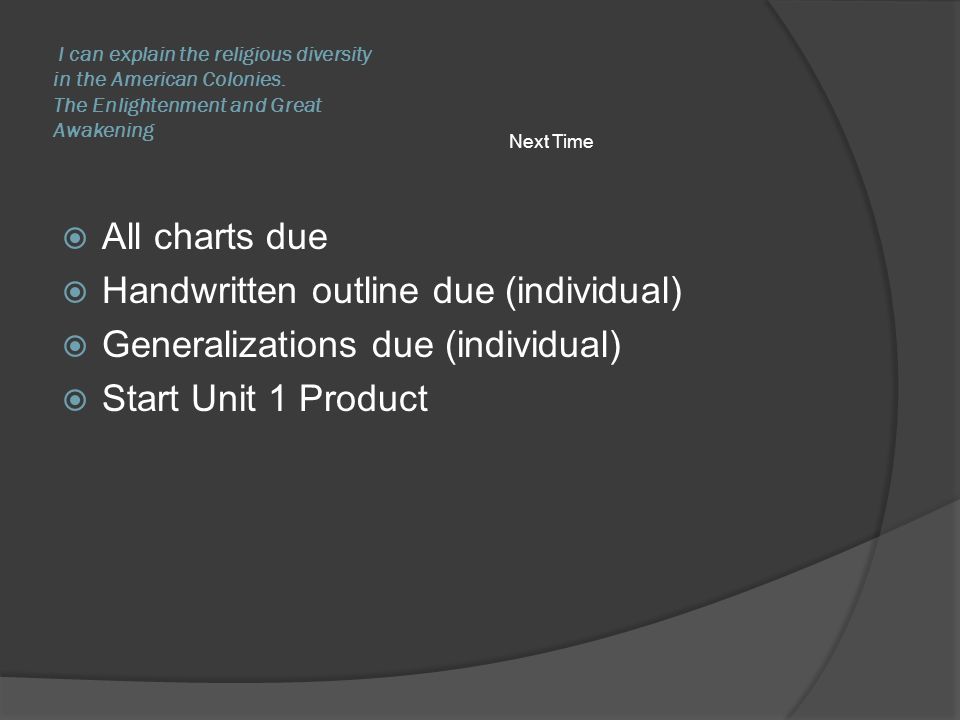 I can explain the religious diversity in the American Colonies.
The Enlightenment and Great Awakening

Next Time

All charts due
Handwritten outline due (individual)
Generalizations due (individual)
Start Unit 1 Product